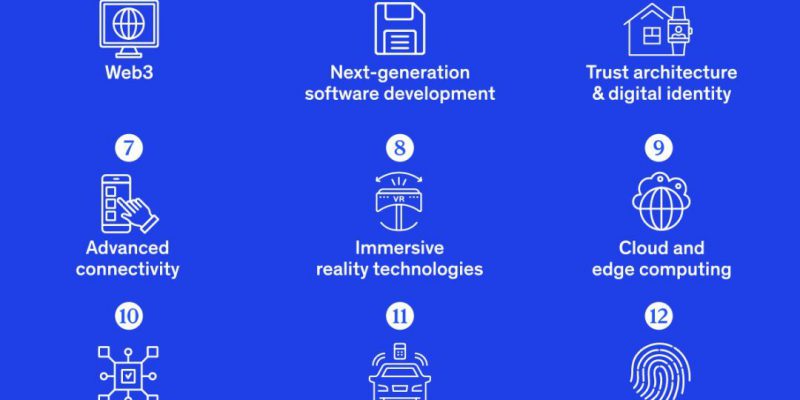 Web3

Next-generation software development

Trust architecture & digital identity

7

Advanced connectivity

8

VR

Immersive reality technologies

9

Cloud and edge computing

10

11

12